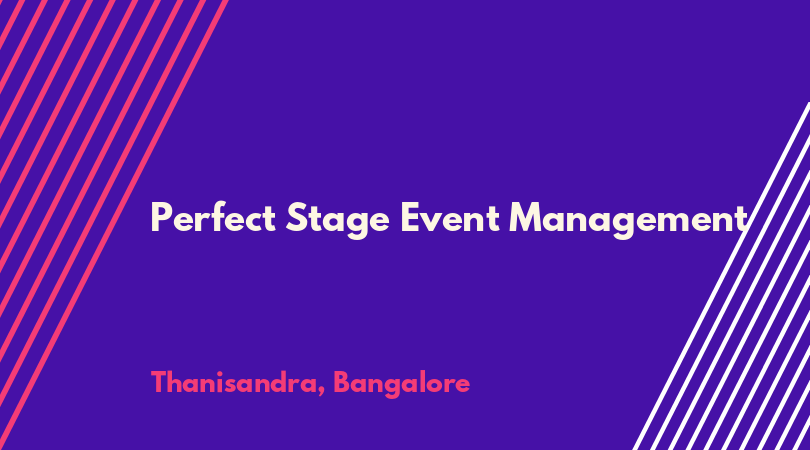 Perfect Stage Event Management

Thanisandra, Bangalore